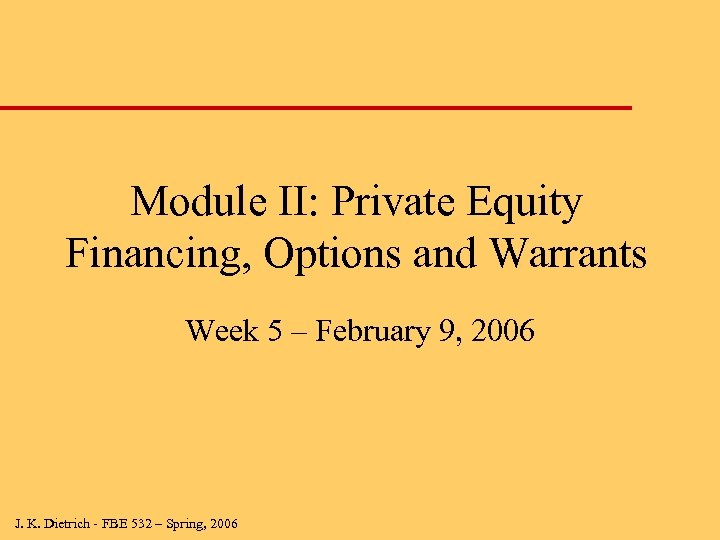 Module II: Private Equity Financing, Options and Warrants

Week 5 – February 9, 2006

J. K. Dietrich - FBE 532 – Spring, 2006